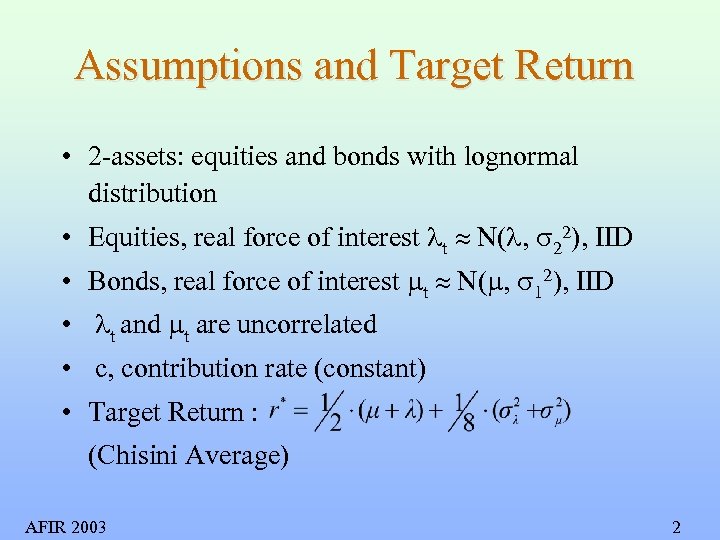 Assumptions and Target Return

• 2-assets: equities and bonds with lognormal distribution
• Equities, real force of interest $\lambda_t \approx N(\lambda, \sigma_2^2)$, IID
• Bonds, real force of interest $\mu_t \approx N(\mu, \sigma_1^2)$, IID
• $\lambda_t$ and $\mu_t$ are uncorrelated
• c, contribution rate (constant)
• Target Return : $r^* = \frac{1}{2} \cdot (\mu + \lambda) + \frac{1}{8} \cdot (\sigma_\lambda^2 + \sigma_\mu^2)$
(Chisini Average)

AFIR 2003

2